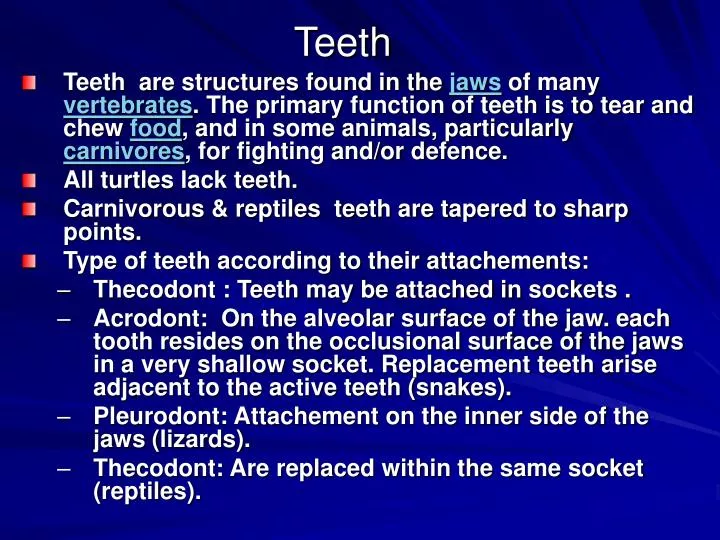 Teeth

Teeth are structures found in the jaws of many vertebrates. The primary function of teeth is to tear and chew food, and in some animals, particularly carnivores, for fighting and/or defence.

All turtles lack teeth.

Carnivorous & reptiles teeth are tapered to sharp points.

Type of teeth according to their attachements:

– Thecodont : Teeth may be attached in sockets .

– Acrodont: On the alveolar surface of the jaw. each tooth resides on the occlusional surface of the jaws in a very shallow socket. Replacement teeth arise adjacent to the active teeth (snakes).

– Pleurodont: Attachement on the inner side of the jaws (lizards).

– Thecodont: Are replaced within the same socket (reptiles).